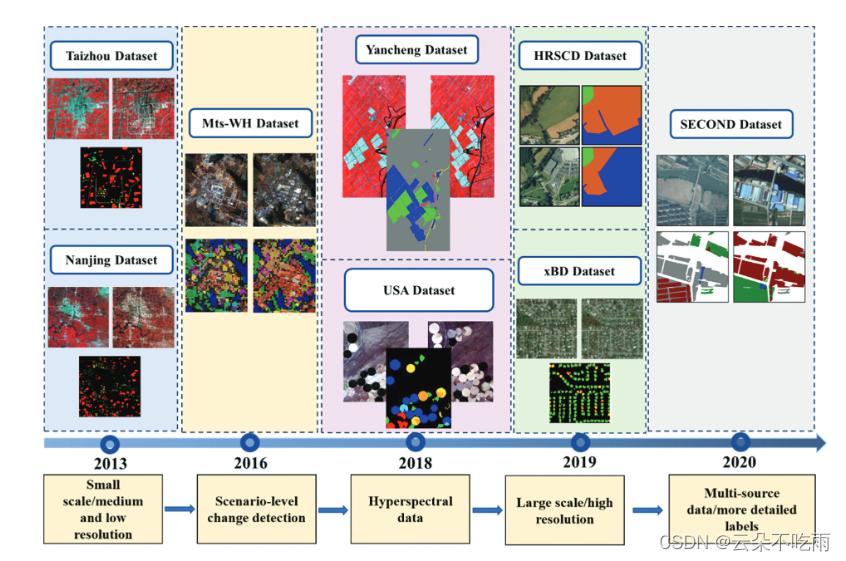 Taizhou Dataset

Nanjing Dataset

Mts-WH Dataset

Yancheng Dataset

USA Dataset

HRSCD Dataset

xBD Dataset

SECOND Dataset

2013

2016

2018

2019

2020

Small scale/medium and low resolution

Scenario-level change detection

Hyperspectral data

Large scale/high resolution

Multi-source data/more detailed labels

CSDN @云朵不吃雨